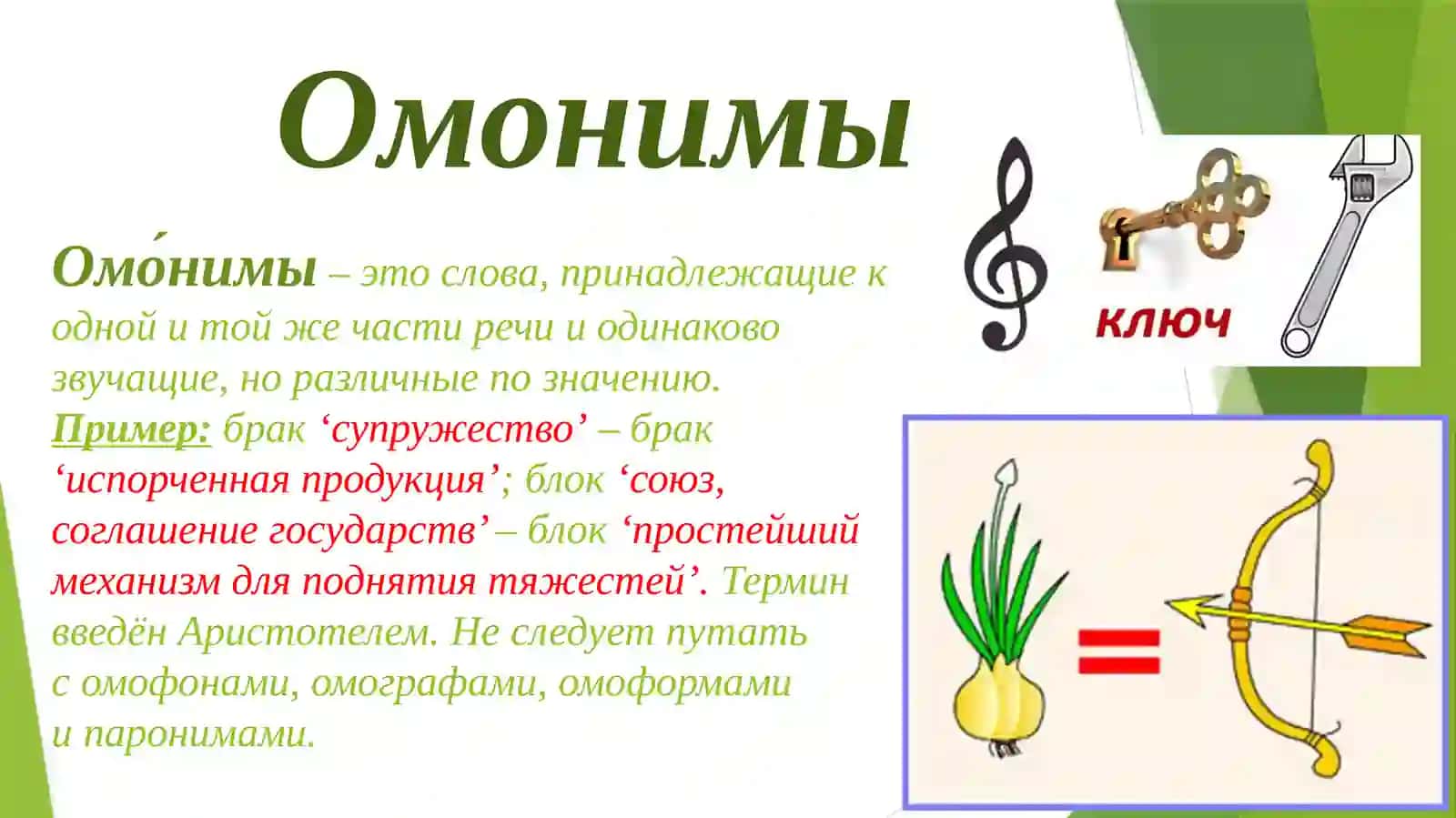 Омонимы

Омо́нимы – это слова, принадлежащие к одной и той же части речи и одинаково звучащие, но различные по значению. Пример: брак ‘супружество’ – брак ‘испорченная продукция’; блок ‘союз, соглашение государств’ – блок ‘простейший механизм для поднятия тяжестей’. Термин введён Аристотелем. Не следует путать с омофонами, омографами, омоформами и паронимами.

КЛЮЧ

=